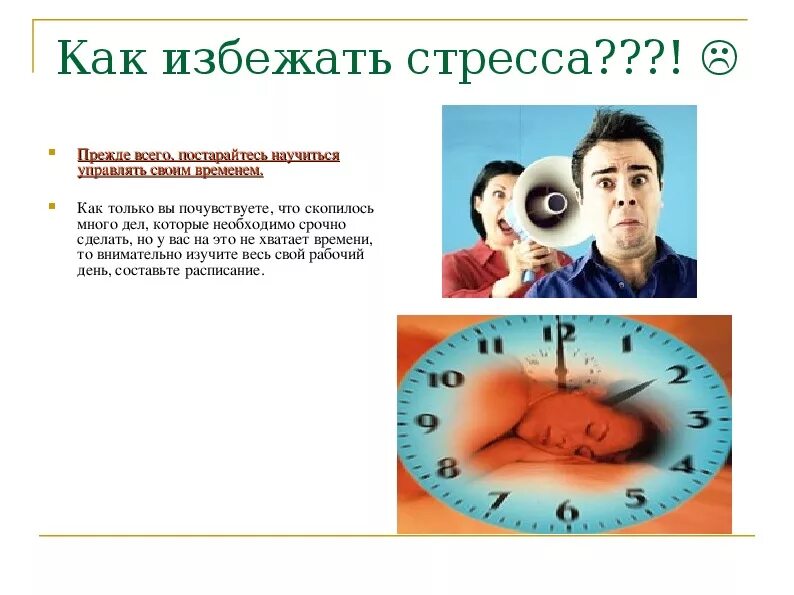 Как избежать стресса???! ☹

Прежде всего, постарайтесь научиться управлять своим временем.

Как только вы почувствуете, что скопилось много дел, которые необходимо срочно сделать, но у вас на это не хватает времени, то внимательно изучите весь свой рабочий день, составьте расписание.

12
1
2
3
4
5
6
7
8
9
10
11